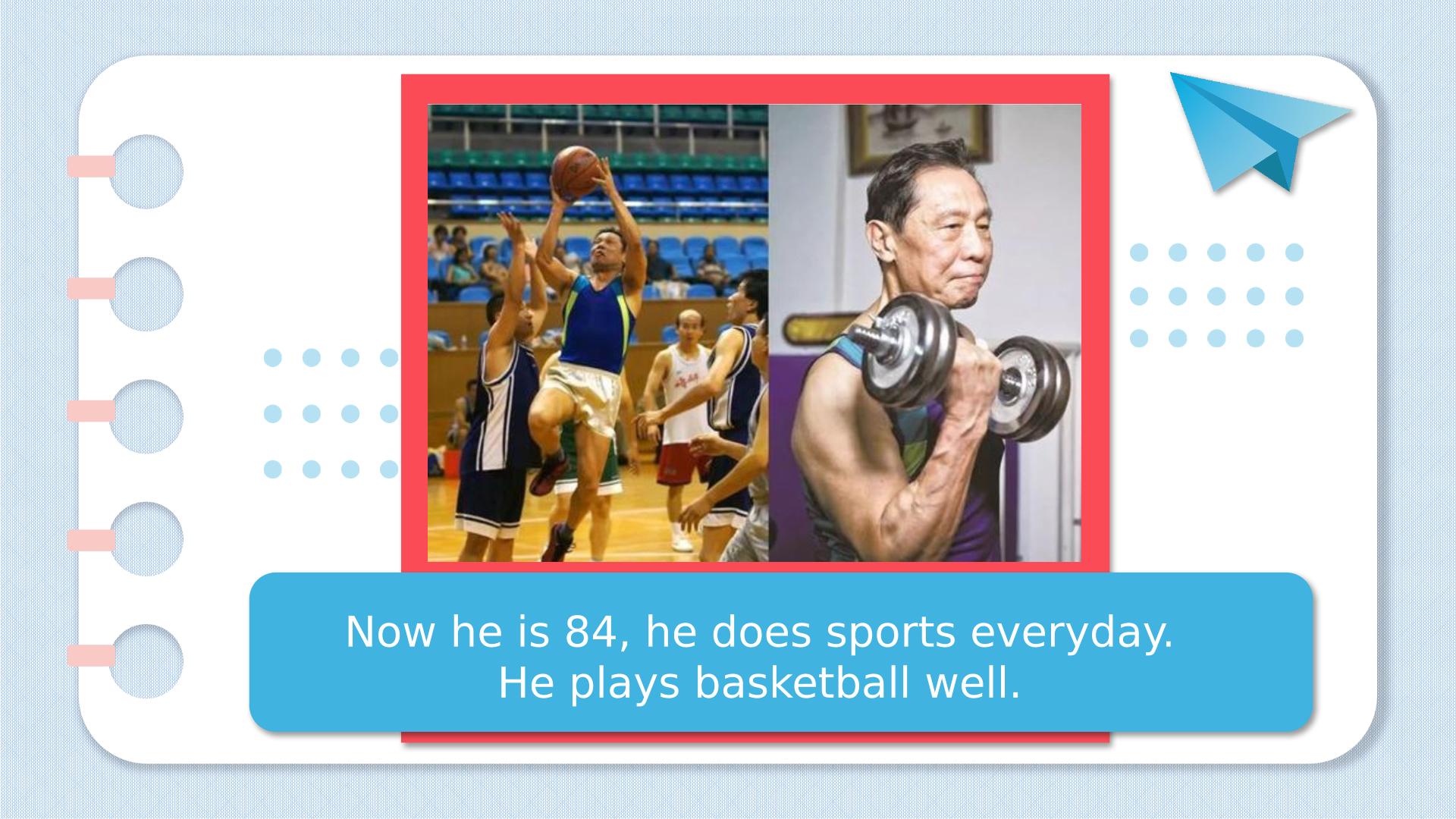 Now he is 84, he does sports everyday.
He plays basketball well.